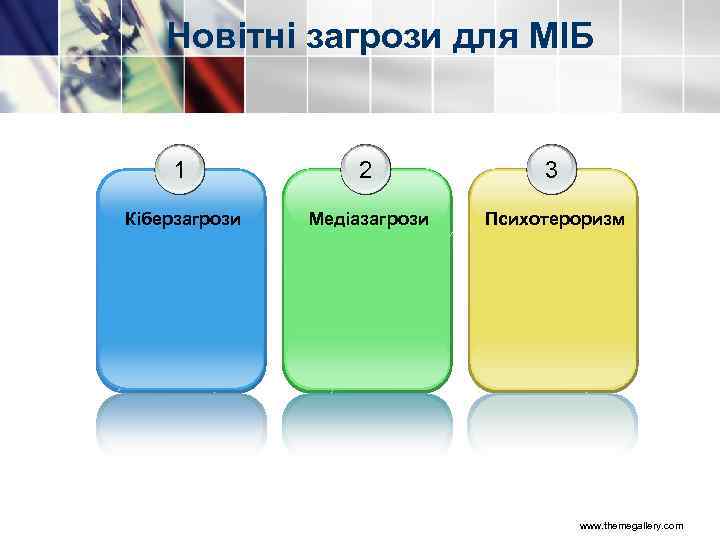 Новітні загрози для МІБ

1
Кіберзагрози

2
Медіазагрози

3
Психотероризм

www.themegallery.com